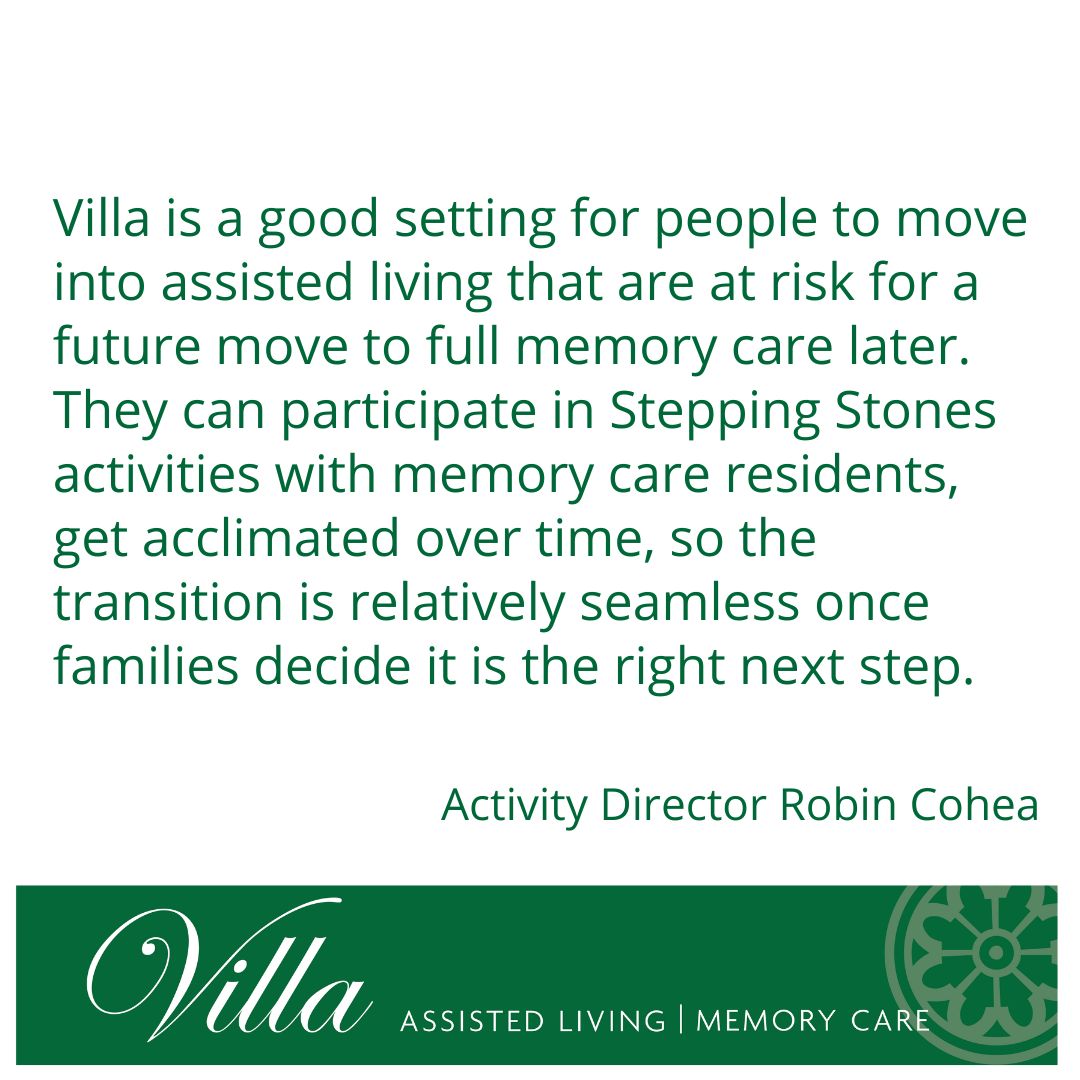 Villa is a good setting for people to move into assisted living that are at risk for a future move to full memory care later. They can participate in Stepping Stones activities with memory care residents, get acclimated over time, so the transition is relatively seamless once families decide it is the right next step.

Activity Director Robin Cohea

Villa ASSISTED LIVING | MEMORY CARE